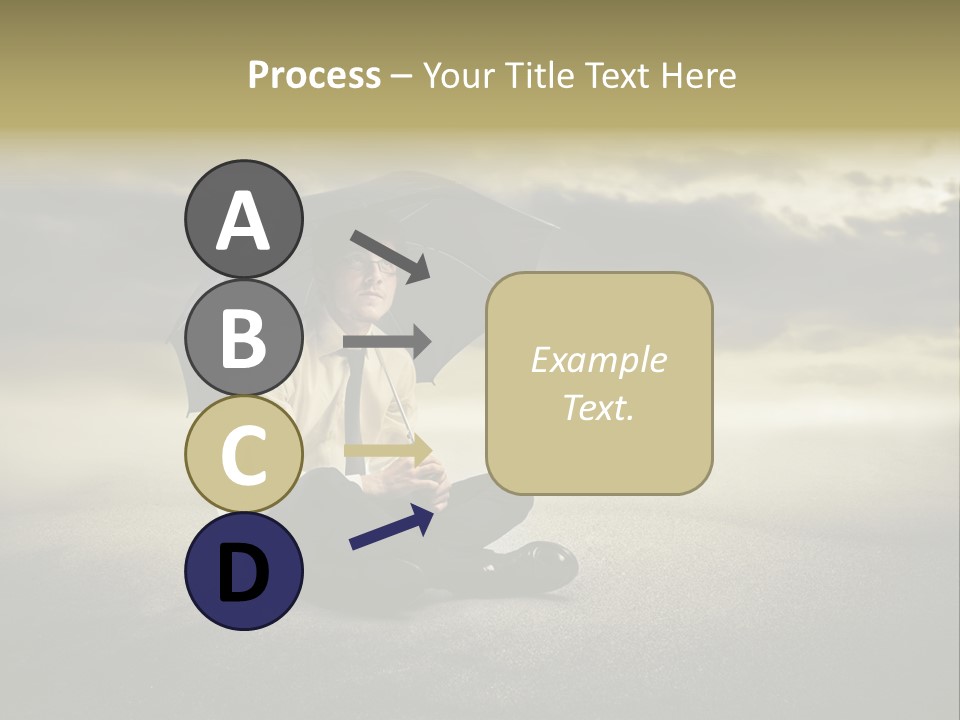 Process – Your Title Text Here

A

B

C

D

Example Text.